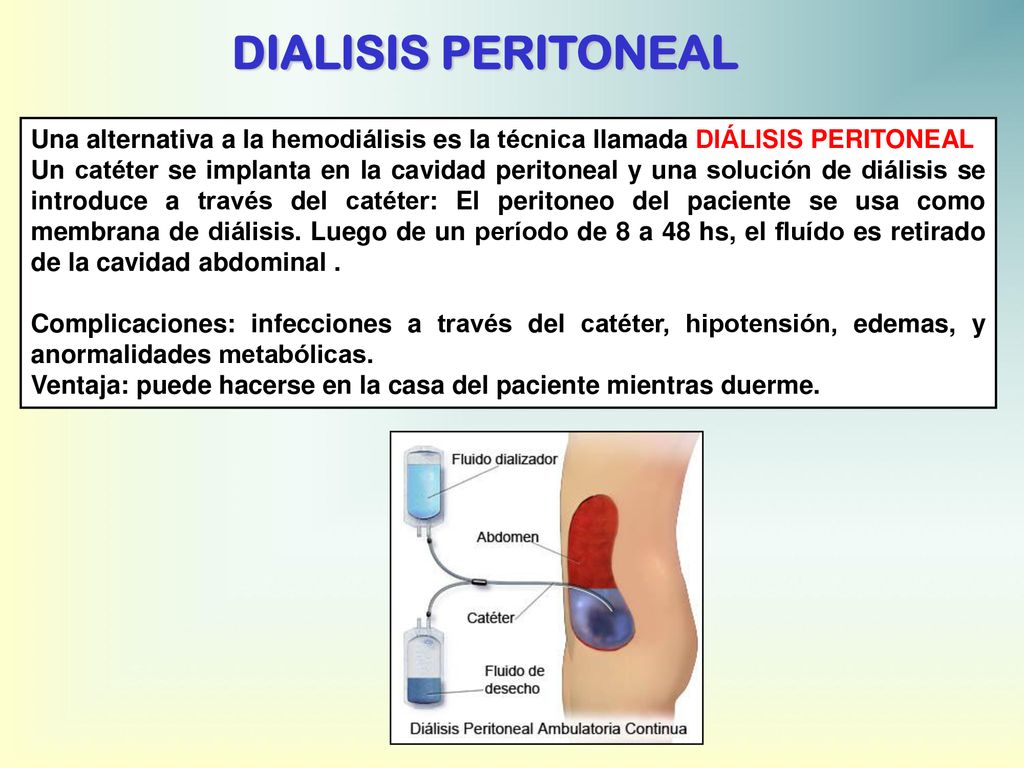 DIALISIS PERITONEAL

Una alternativa a la hemodiálisis es la técnica llamada DIÁLISIS PERITONEAL
Un catéter se implanta en la cavidad peritoneal y una solución de diálisis se introduce a través del catéter: El peritoneo del paciente se usa como membrana de diálisis. Luego de un período de 8 a 48 hs, el fluído es retirado de la cavidad abdominal .

Complicaciones: infecciones a través del catéter, hipotensión, edemas, y anormalidades metabólicas.
Ventaja: puede hacerse en la casa del paciente mientras duerme.

Fluido dializador
Abdomen
Catéter
Fluido de desecho
Diálisis Peritoneal Ambulatoria Continua